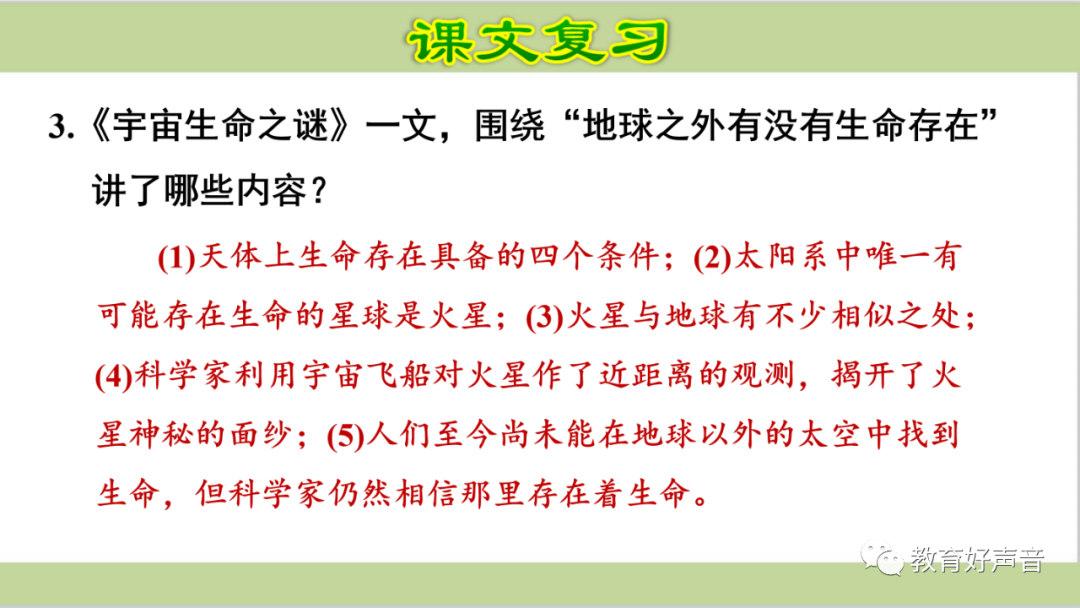 课文复习

3.《宇宙生命之谜》一文，围绕“地球之外有没有生命存在”讲了哪些内容？

(1)天体上生命存在具备的四个条件；(2)太阳系中唯一有可能存在生命的星球是火星；(3)火星与地球有不少相似之处；(4)科学家利用宇宙飞船对火星作了近距离的观测，揭开了火星神秘的面纱；(5)人们至今尚未能在地球以外的太空中找到生命，但科学家仍然相信那里存在着生命。

教育好声音